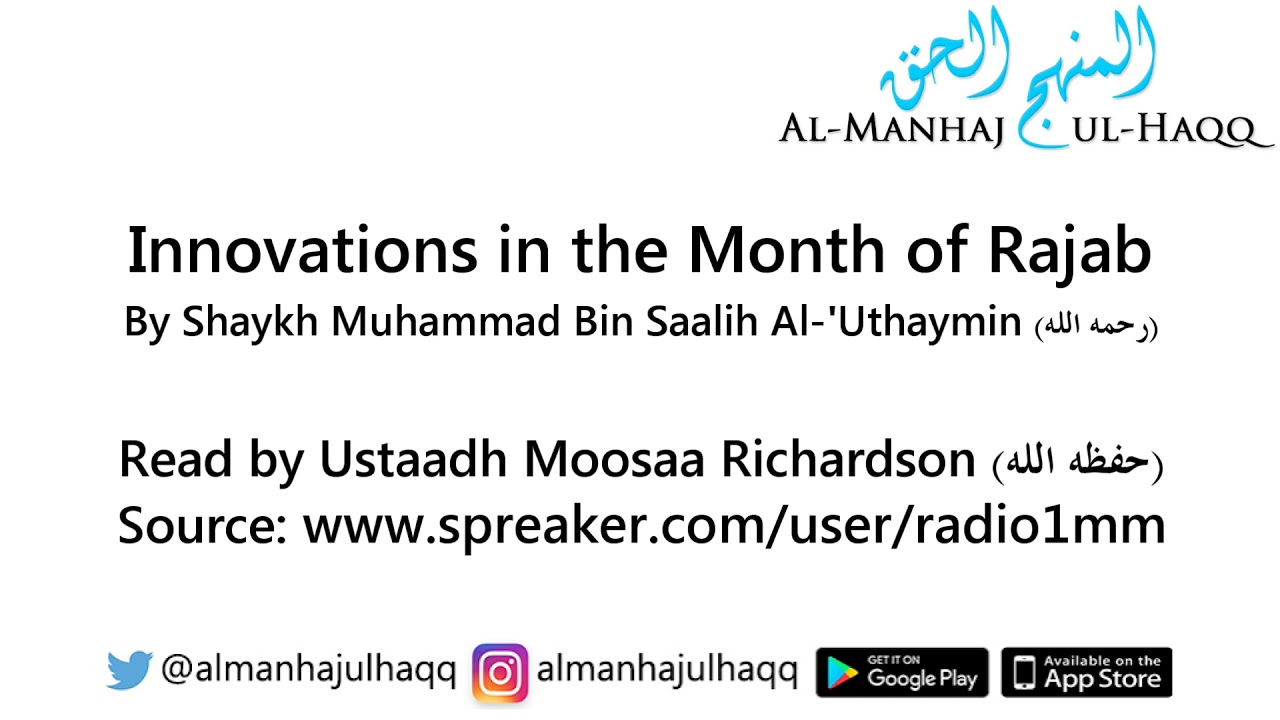 المنهج الحق
AL-MANHAJ UL-HAQQ

Innovations in the Month of Rajab
By Shaykh Muhammad Bin Saalih Al-'Uthaymin (رحمه الله)

Read by Ustaadh Moosaa Richardson (حفظه الله)
Source: www.spreaker.com/user/radio1mm

@almanhajulhaqq almanhajulhaqq GET IT ON Google Play Available on the App Store